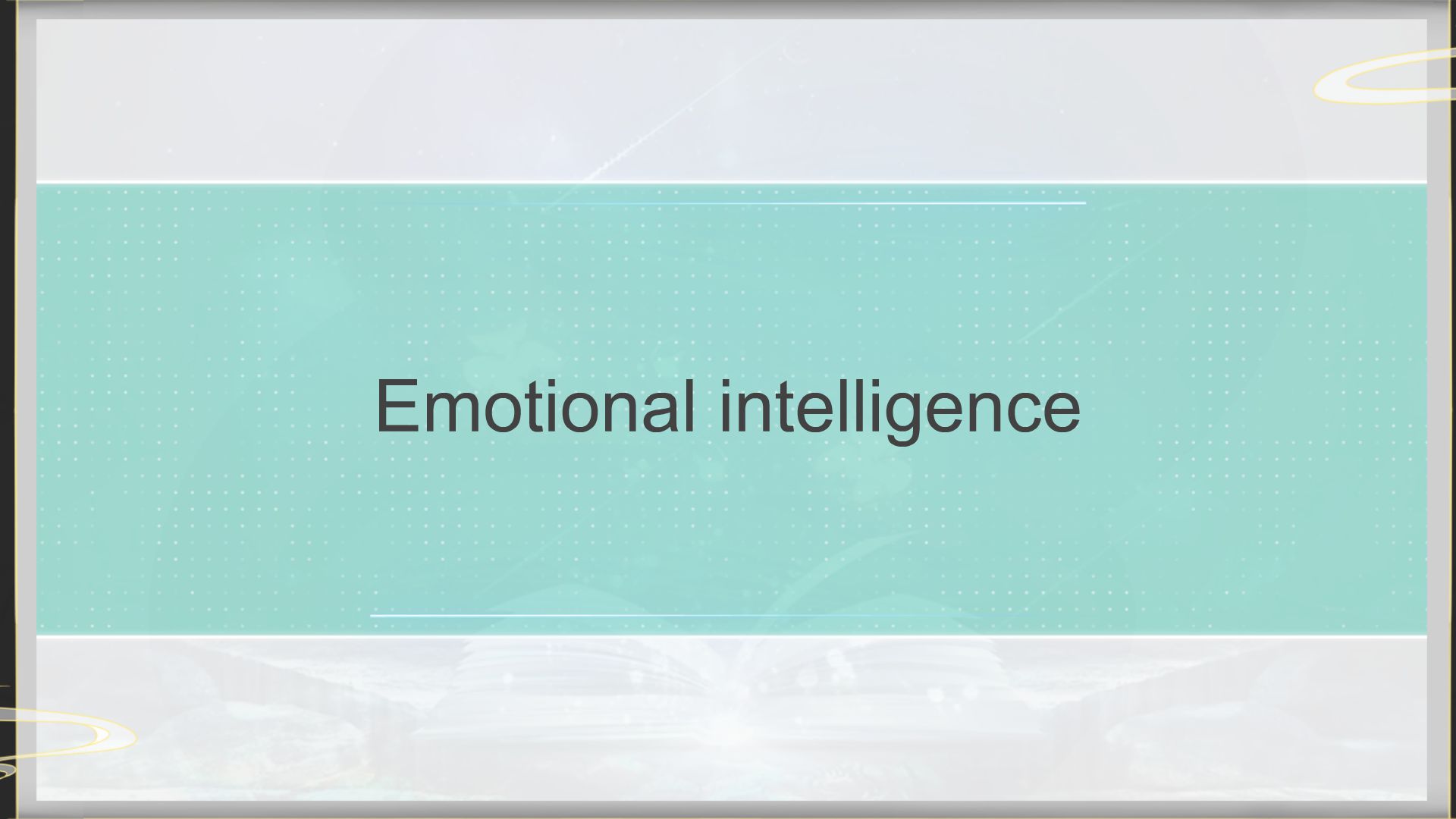 Emotional intelligence